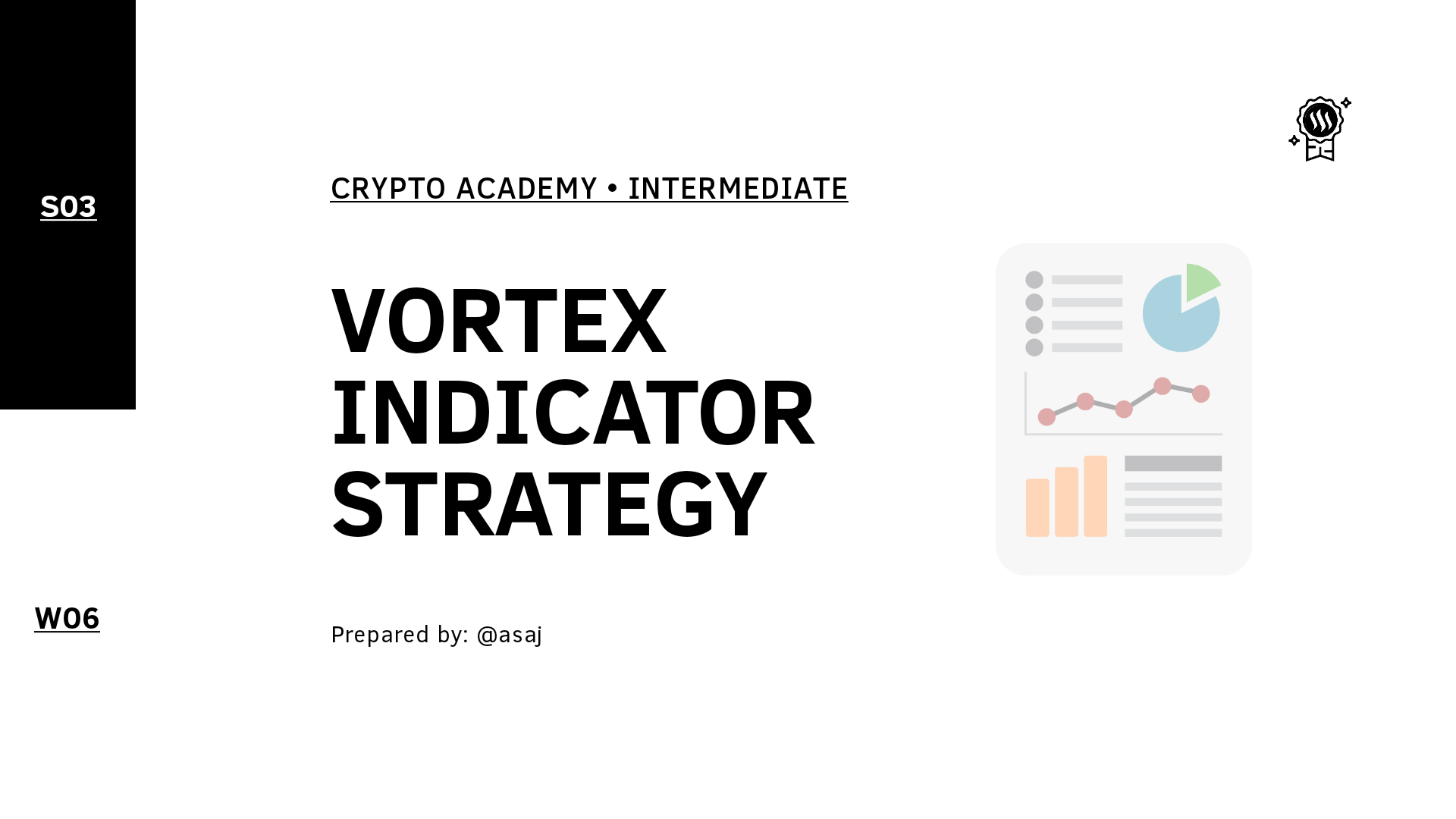 S03

CRYPTO ACADEMY • INTERMEDIATE

VORTEX INDICATOR STRATEGY

W06

Prepared by: @asaj